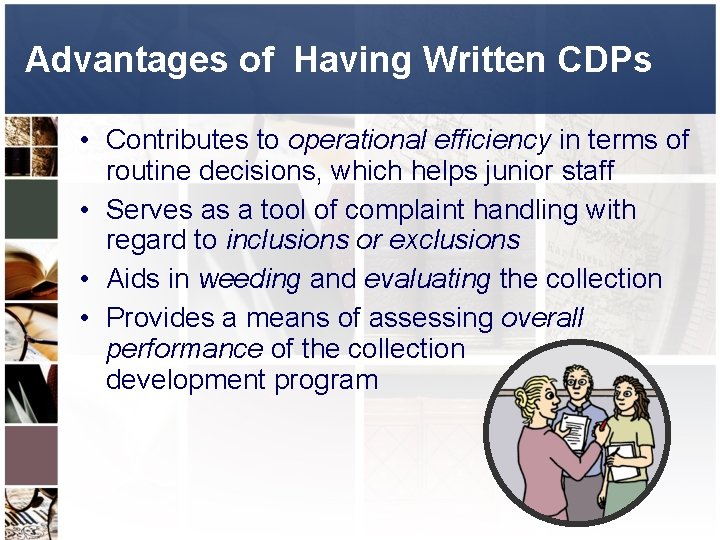 Advantages of Having Written CDPs

• Contributes to operational efficiency in terms of routine decisions, which helps junior staff
• Serves as a tool of complaint handling with regard to inclusions or exclusions
• Aids in weeding and evaluating the collection
• Provides a means of assessing overall performance of the collection development program